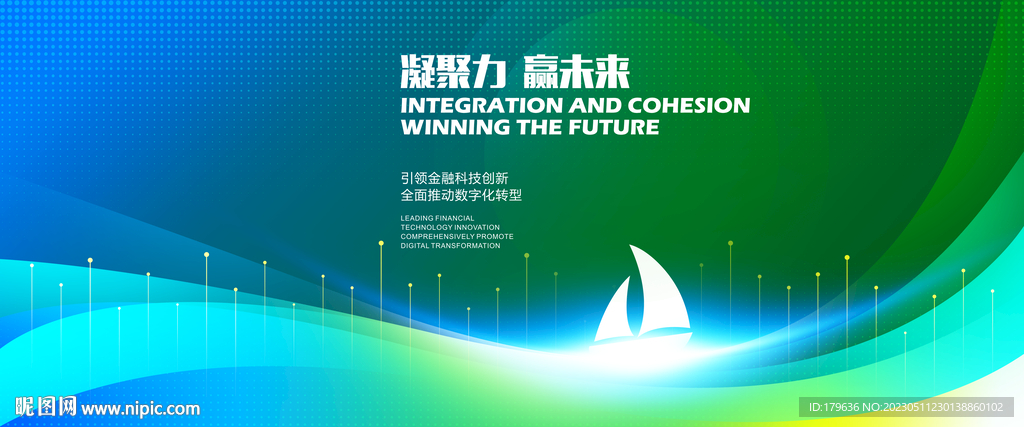 凝聚力 赢未来
INTEGRATION AND COHESION
WINNING THE FUTURE

引领金融科技创新
全面推动数字化转型

LEADING FINANCIAL
TECHNOLOGY INNOVATION
COMPREHENSIVELY PROMOTE
DIGITAL TRANSFORMATION

昵图网 www.nipic.com

ID:179636 NO:20230511230138860102